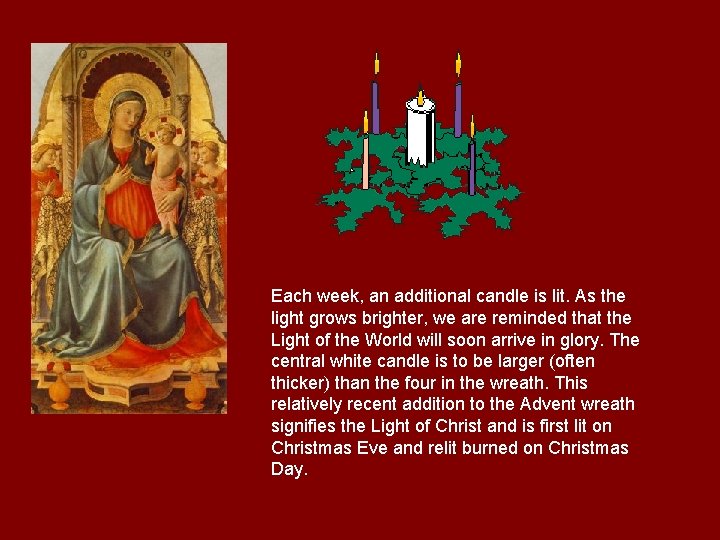 Each week, an additional candle is lit. As the light grows brighter, we are reminded that the Light of the World will soon arrive in glory. The central white candle is to be larger (often thicker) than the four in the wreath. This relatively recent addition to the Advent wreath signifies the Light of Christ and is first lit on Christmas Eve and relit burned on Christmas Day.